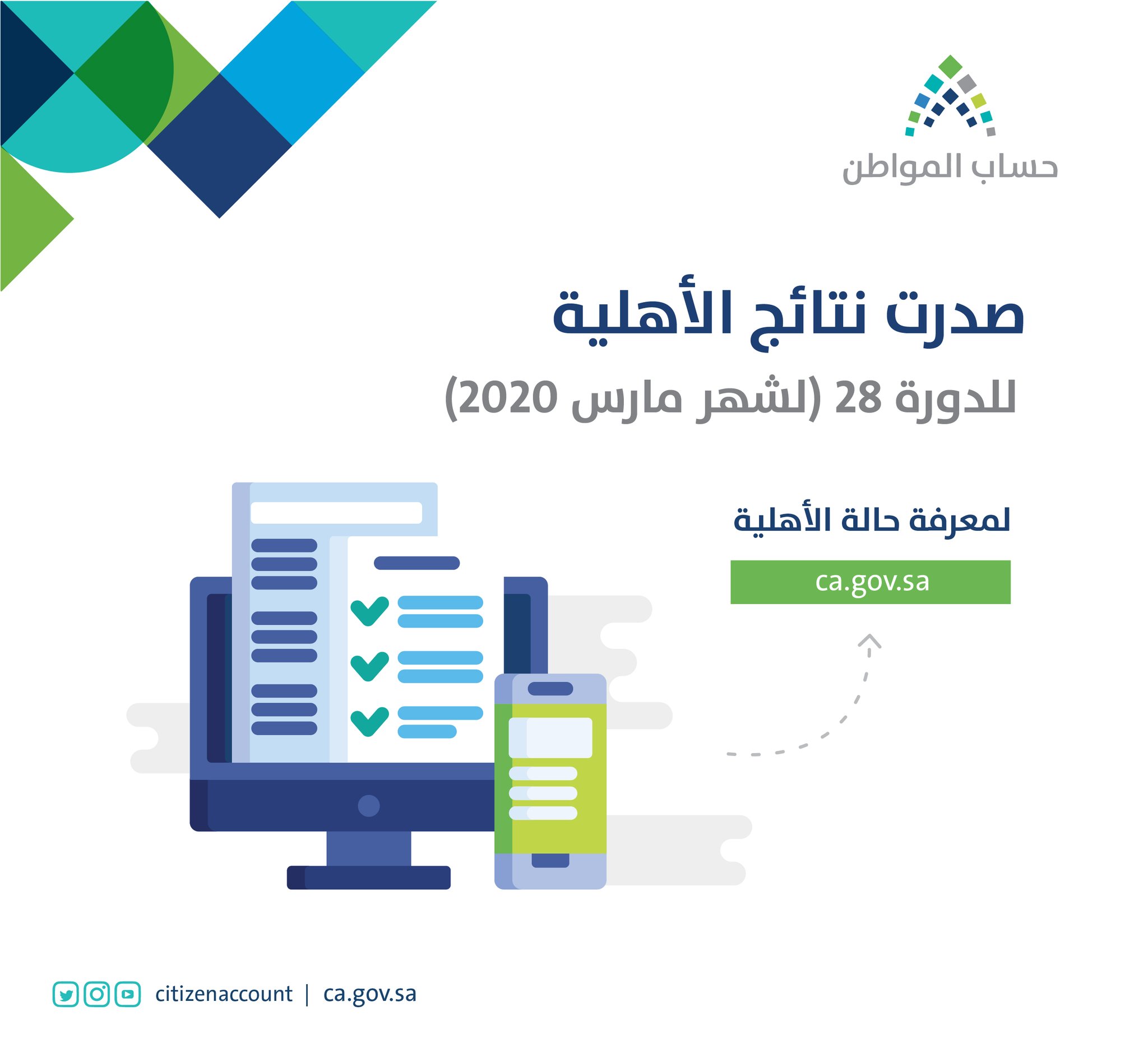 حساب المواطن

صدرت نتائج الأهلية

للدورة 28 (لشهر مارس 2020)

لمعرفة حالة الأهلية

ca.gov.sa

citizenaccount | ca.gov.sa